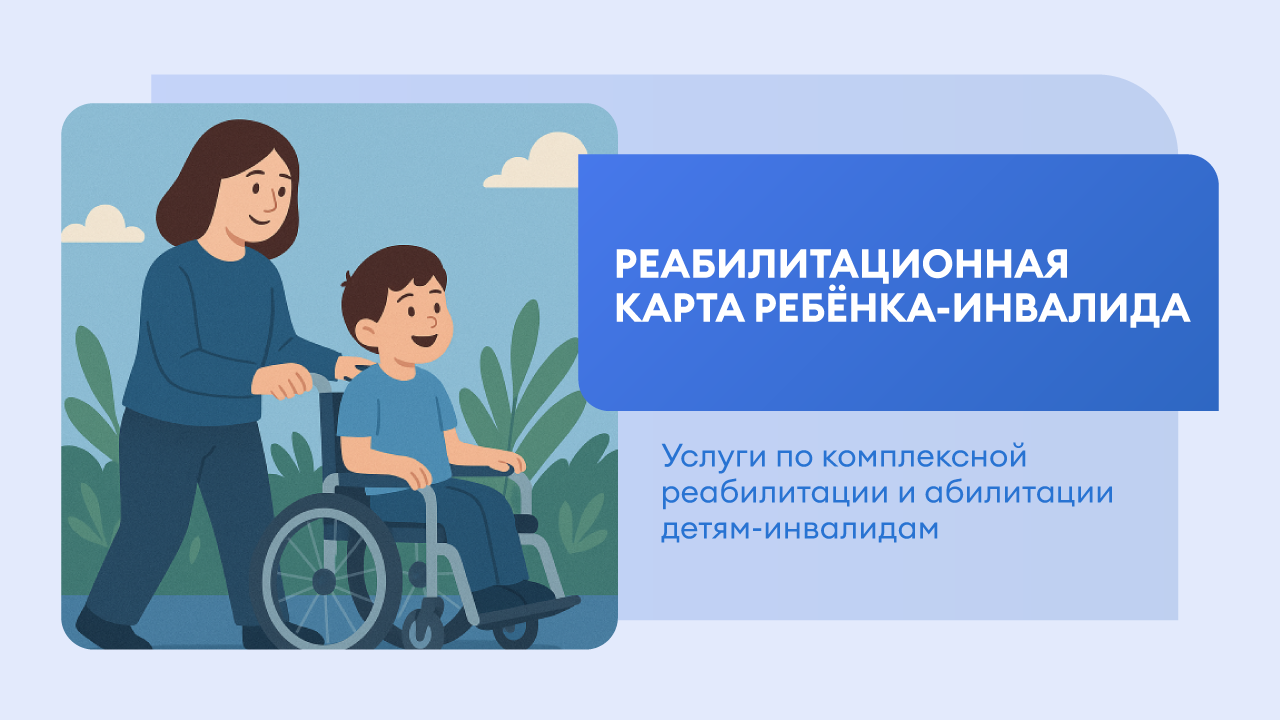 РЕАБИЛИТАЦИОННАЯ КАРТА РЕБЁНКА-ИНВАЛИДА

Услуги по комплексной реабилитации и абилитации детям-инвалидам